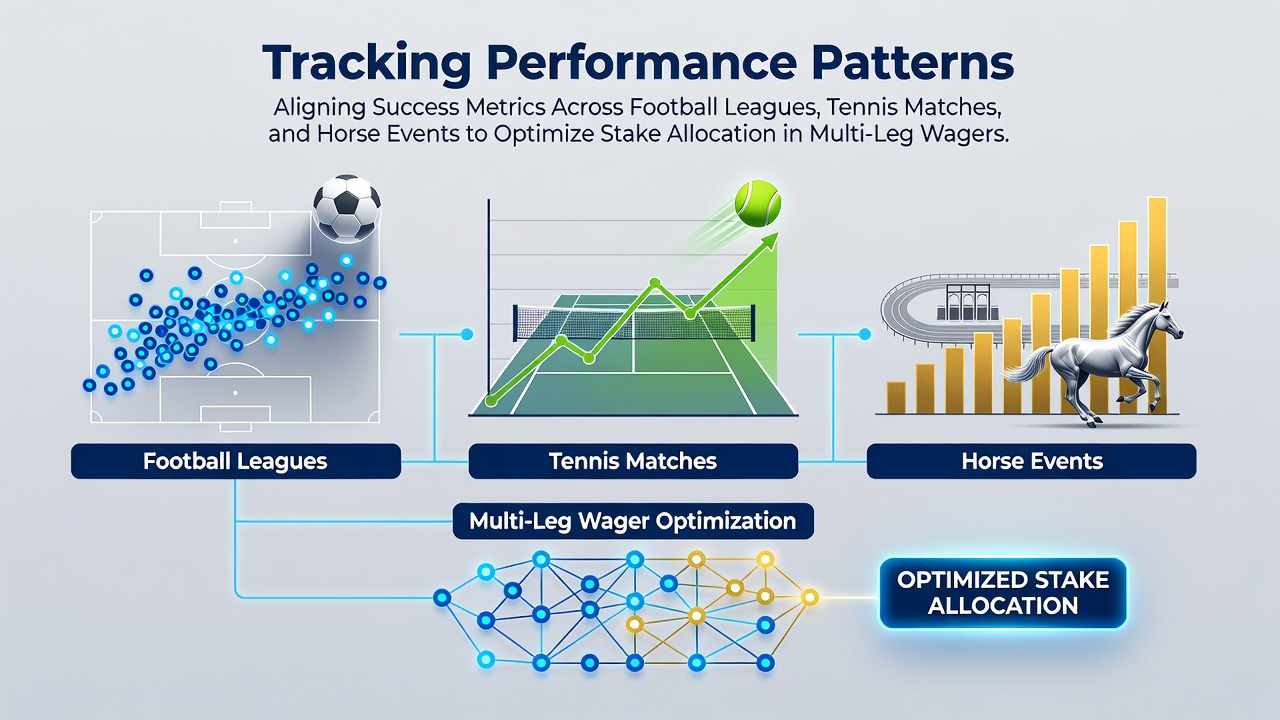 Tracking Performance Patterns

Aligning Success Metrics Across Football Leagues, Tennis Matches, and Horse Events to Optimize Stake Allocation in Multi-Leg Wagers.

Football Leagues

Tennis Matches

Horse Events

Multi-Leg Wager Optimization

OPTIMIZED STAKE ALLOCATION